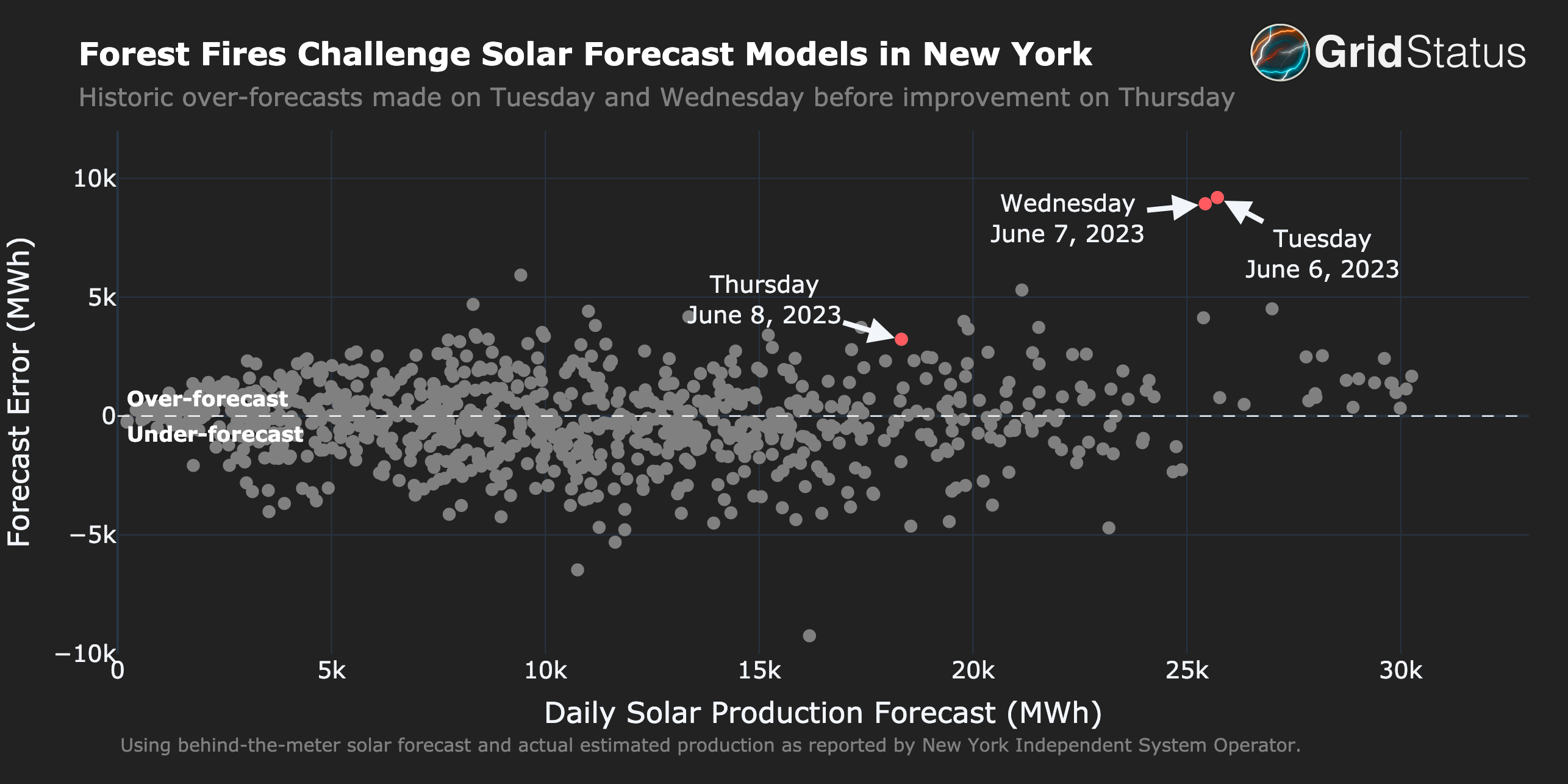 Forest Fires Challenge Solar Forecast Models in New York

GridStatus

Historic over-forecasts made on Tuesday and Wednesday before improvement on Thursday

Forecast Error (MWh)

10k
5k
0
−5k
−10k

Over-forecast
Under-forecast

Wednesday
June 7, 2023

Tuesday
June 6, 2023

Thursday
June 8, 2023

0
5k
10k
15k
20k
25k
30k

Daily Solar Production Forecast (MWh)

Using behind-the-meter solar forecast and actual estimated production as reported by New York Independent System Operator.